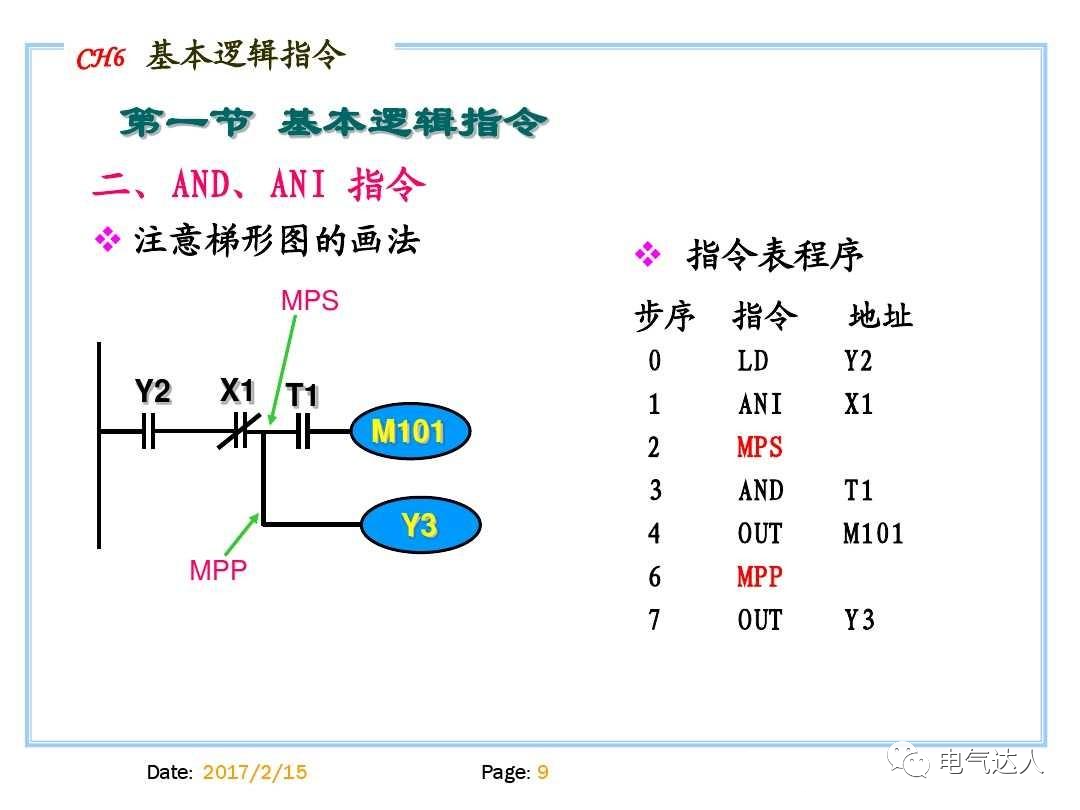 CH6 基本逻辑指令

第一节 基本逻辑指令

二、AND、ANI 指令

❖ 注意梯形图的画法

MPS

Y2 X1 T1

M101

Y3

MPP

❖ 指令表程序

| 步序 | 指令 | 地址 |
|---|---|---|
| 0 | LD | Y2 |
| 1 | ANI | X1 |
| 2 | MPS | |
| 3 | AND | T1 |
| 4 | OUT | M101 |
| 6 | MPP | |
| 7 | OUT | Y3 |

Date: 2017/2/15 Page: 9

电气达人